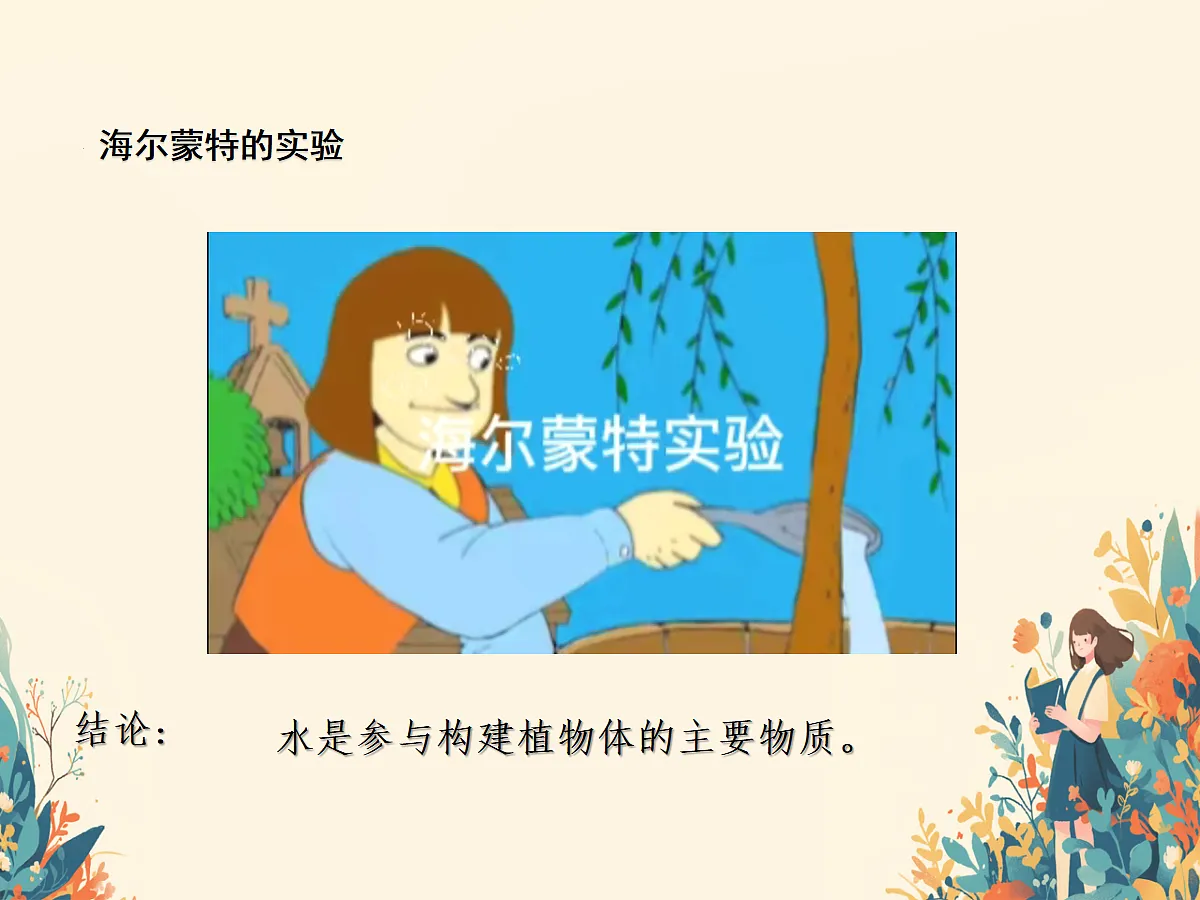 海尔蒙特的实验

海尔蒙特实验

结论：

水是参与构建植物体的主要物质。